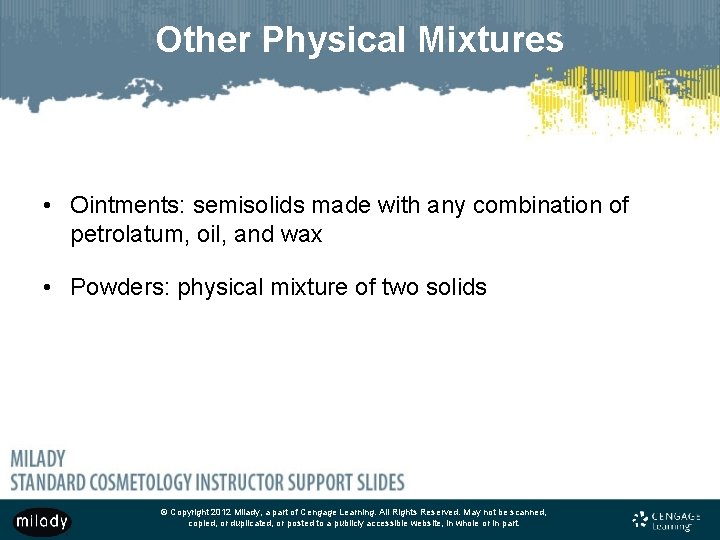 Other Physical Mixtures

• Ointments: semisolids made with any combination of petrolatum, oil, and wax

• Powders: physical mixture of two solids

MILADY
STANDARD COSMETOLOGY INSTRUCTOR SUPPORT SLIDES

milady

© Copyright 2012 Milady, a part of Cengage Learning. All Rights Reserved. May not be scanned, copied, or duplicated, or posted to a publicly accessible website, in whole or in part.

CENGAGE Learning